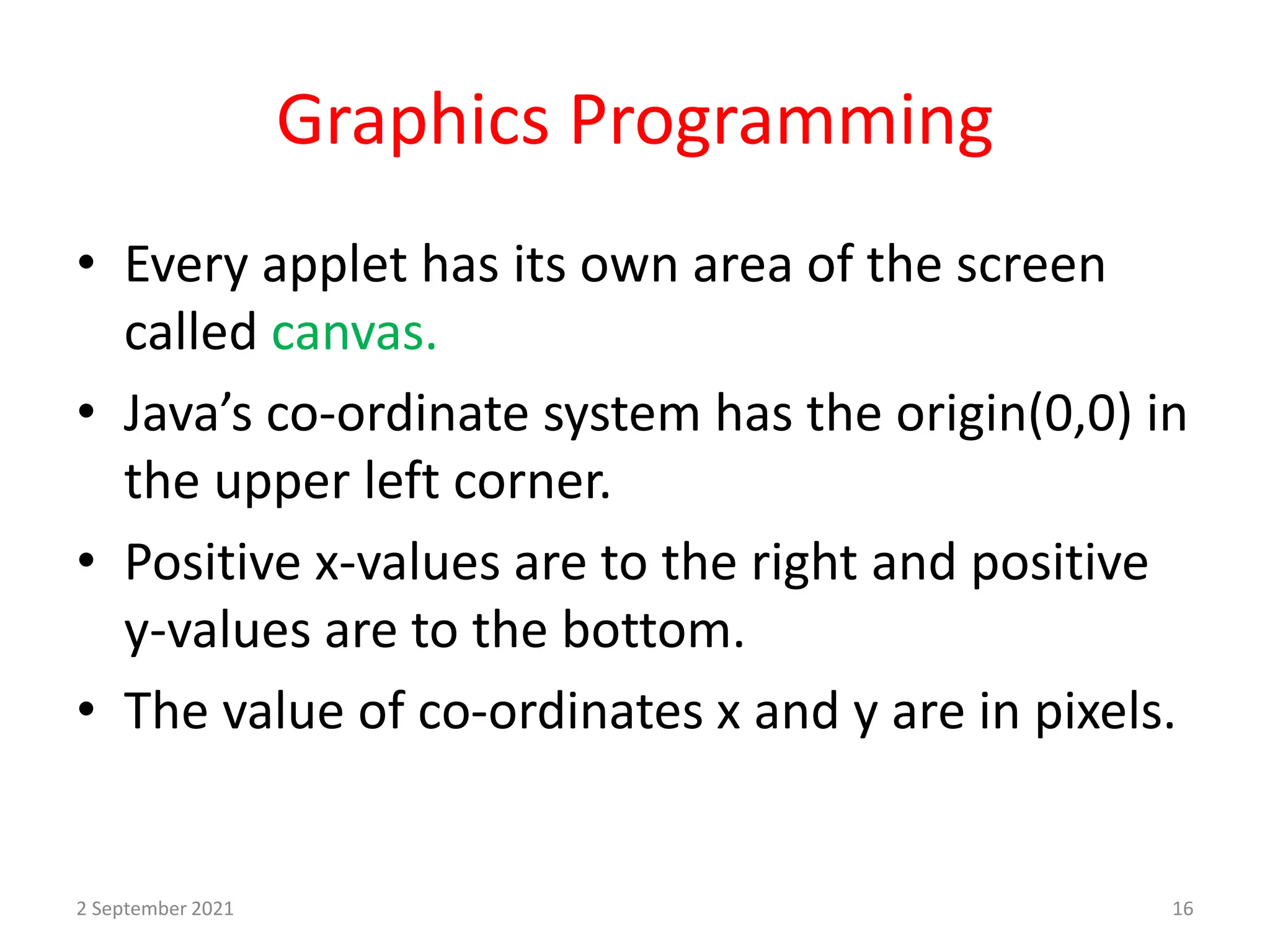 Graphics Programming

• Every applet has its own area of the screen called canvas.

• Java’s co-ordinate system has the origin(0,0) in the upper left corner.

• Positive x-values are to the right and positive y-values are to the bottom.

• The value of co-ordinates x and y are in pixels.

2 September 2021

16